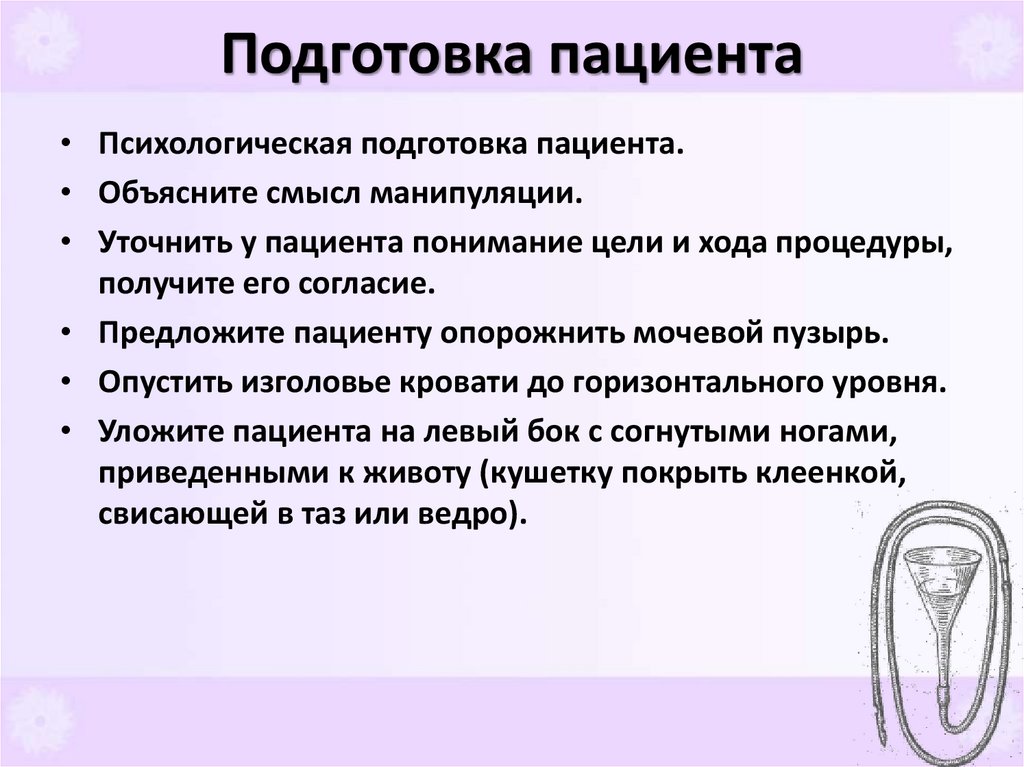 Подготовка пациента

• Психологическая подготовка пациента.
• Объясните смысл манипуляции.
• Уточнить у пациента понимание цели и хода процедуры, получите его согласие.
• Предложите пациенту опорожнить мочевой пузырь.
• Опустить изголовье кровати до горизонтального уровня.
• Уложите пациента на левый бок с согнутыми ногами, приведенными к животу (кушетку покрыть клеенкой, свисающей в таз или ведро).